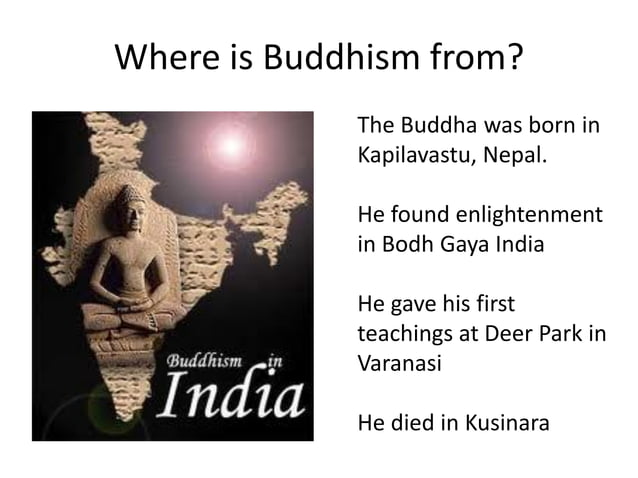 Where is Buddhism from?

Buddhism in
India

The Buddha was born in Kapilavastu, Nepal.

He found enlightenment in Bodh Gaya India

He gave his first teachings at Deer Park in Varanasi

He died in Kusinara